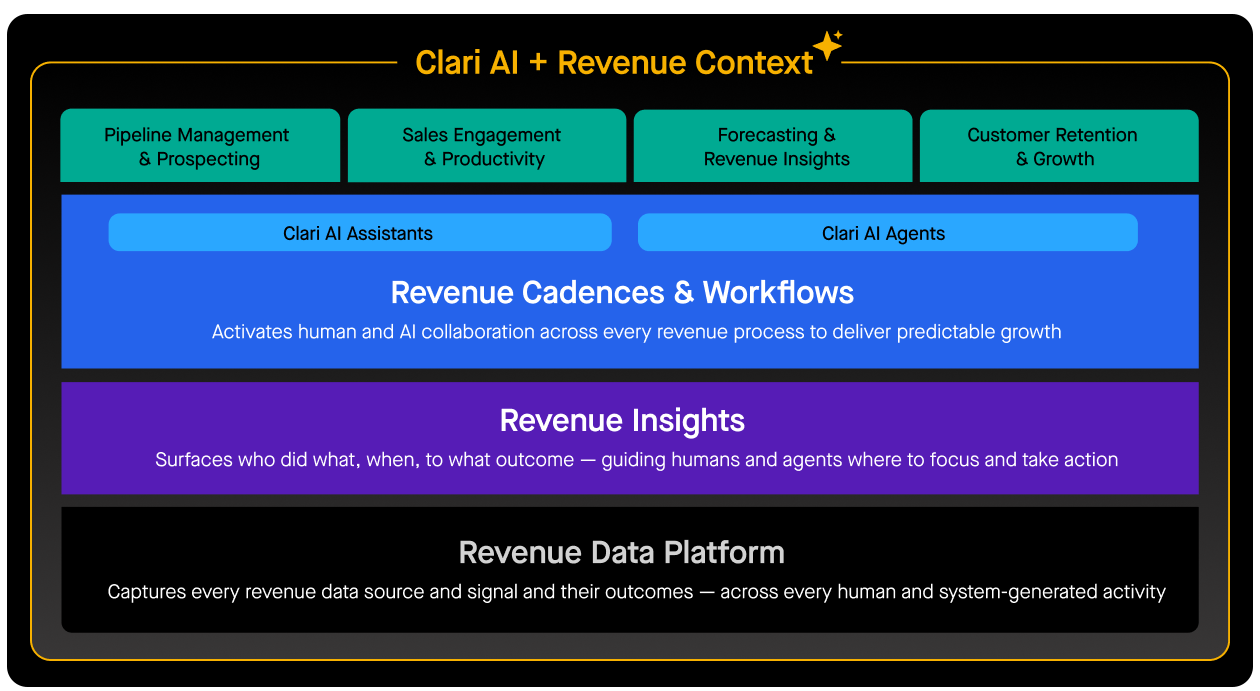 Clari AI + Revenue Context

Pipeline Management & Prospecting

Sales Engagement & Productivity

Forecasting & Revenue Insights

Customer Retention & Growth

Clari AI Assistants

Clari AI Agents

Revenue Cadences & Workflows

Activates human and AI collaboration across every revenue process to deliver predictable growth

Revenue Insights

Surfaces who did what, when, to what outcome — guiding humans and agents where to focus and take action

Revenue Data Platform

Captures every revenue data source and signal and their outcomes — across every human and system-generated activity